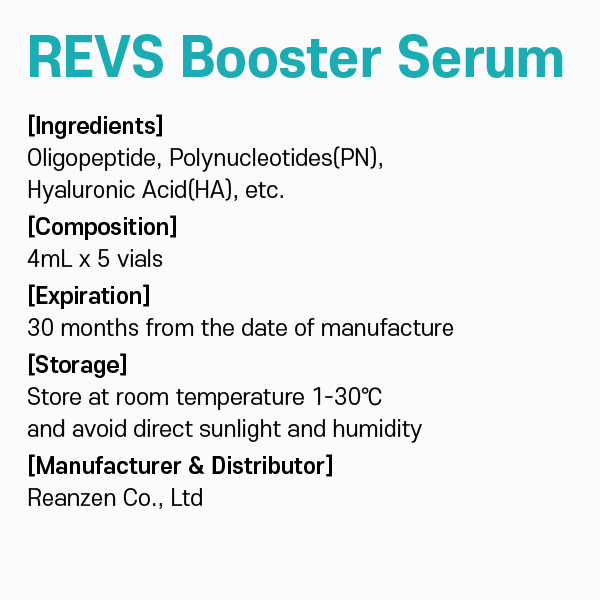 REVS Booster Serum

[Ingredients]
Oligopeptide, Polynucleotides(PN), Hyaluronic Acid(HA), etc.

[Composition]
4mL x 5 vials

[Expiration]
30 months from the date of manufacture

[Storage]
Store at room temperature 1-30℃ and avoid direct sunlight and humidity

[Manufacturer & Distributor]
Reanzen Co., Ltd